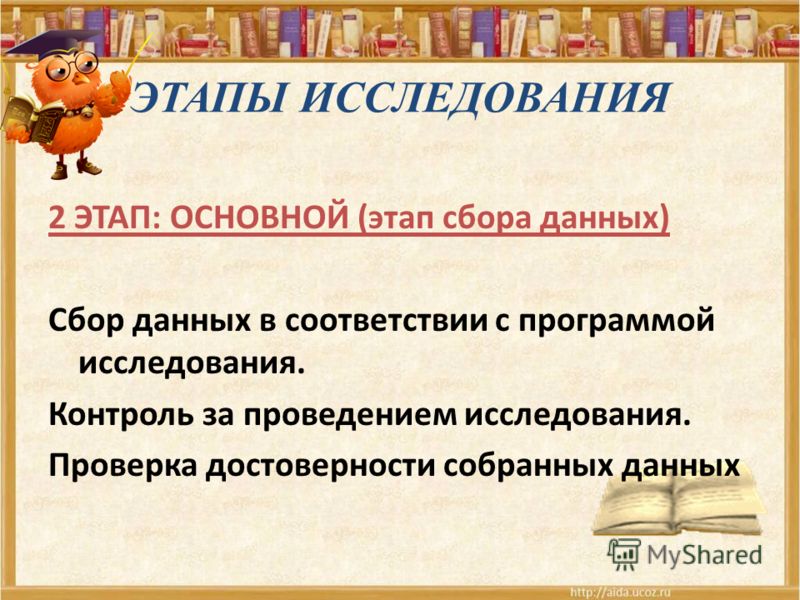 ЭТАПЫ ИССЛЕДОВАНИЯ

2 ЭТАП: ОСНОВНОЙ (этап сбора данных)

Сбор данных в соответствии с программой исследования.

Контроль за проведением исследования.

Проверка достоверности собранных данных

MyShared

http://aida.ucoz.ru